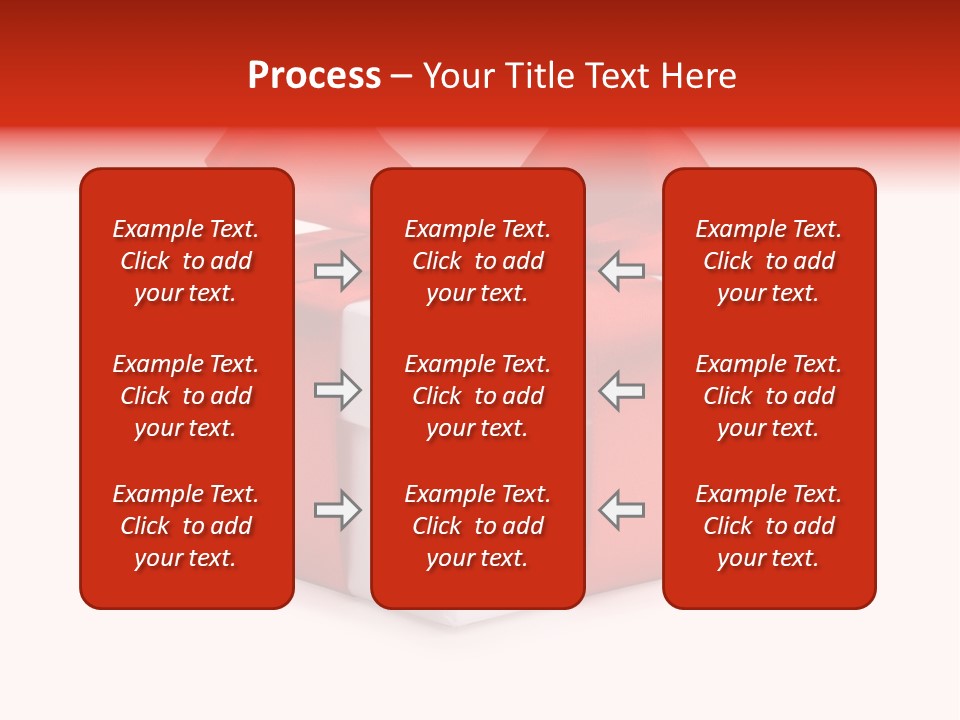 Process – Your Title Text Here

Example Text. Click to add your text.

Example Text. Click to add your text.

Example Text. Click to add your text.

Example Text. Click to add your text.

Example Text. Click to add your text.

Example Text. Click to add your text.

Example Text. Click to add your text.

Example Text. Click to add your text.

Example Text. Click to add your text.